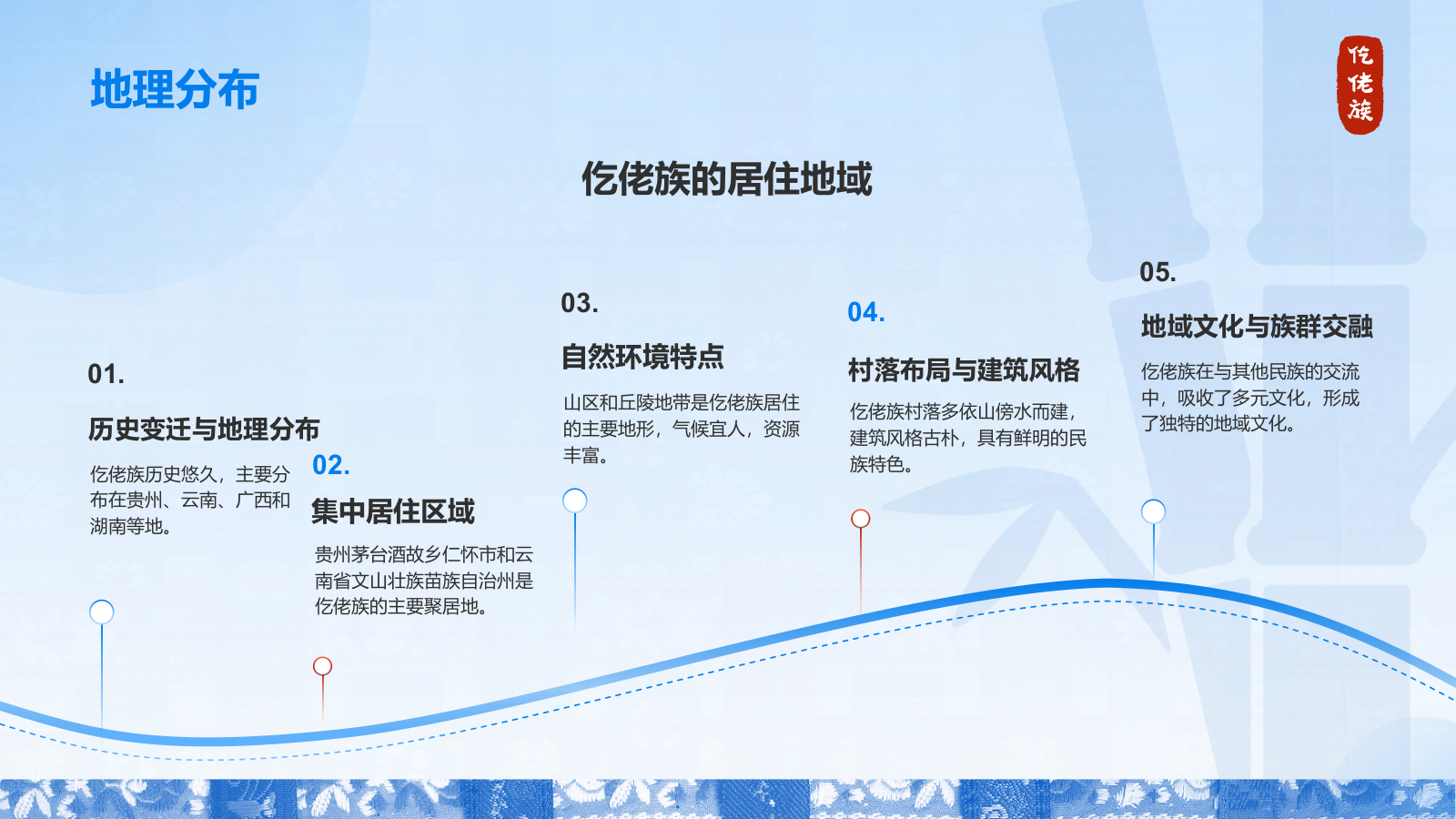 地理分布

仡佬族

仡佬族的居住地域

01.

历史变迁与地理分布

仡佬族历史悠久，主要分布在贵州、云南、广西和湖南等地。

02.

集中居住区域

贵州茅台酒故乡仁怀市和云南省文山壮族苗族自治州是仡佬族的主要聚居地。

03.

自然环境特点

山区和丘陵地带是仡佬族居住的主要地形，气候宜人，资源丰富。

04.

村落布局与建筑风格

仡佬族村落多依山傍水而建，建筑风格古朴，具有鲜明的民族特色。

05.

地域文化与族群交融

仡佬族在与其他民族的交流中，吸收了多元文化，形成了独特的地域文化。